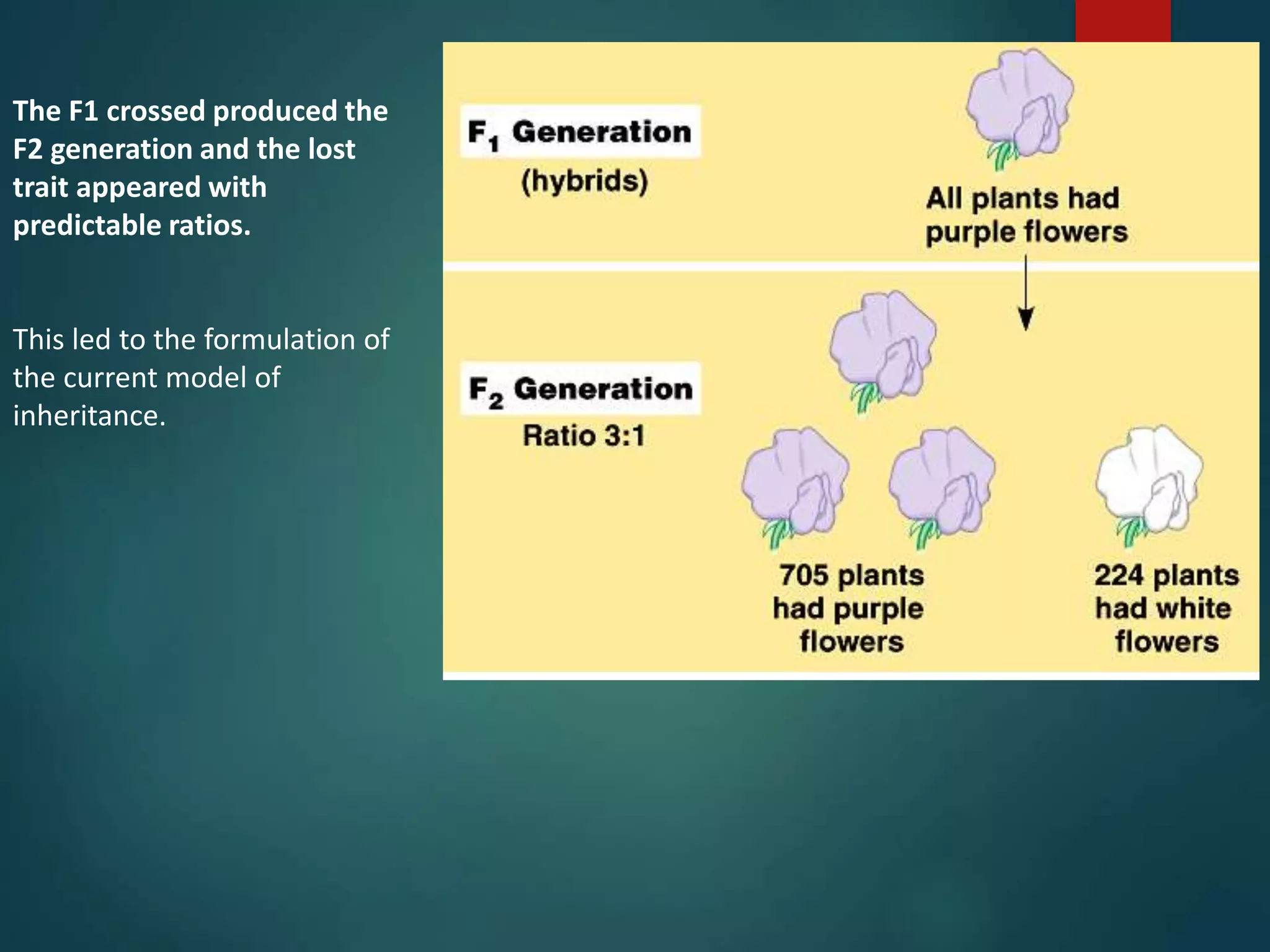 The F1 crossed produced the F2 generation and the lost trait appeared with predictable ratios.

This led to the formulation of the current model of inheritance.

$F_1$ Generation
(hybrids)

All plants had purple flowers

$F_2$ Generation
Ratio 3:1

705 plants had purple flowers

224 plants had white flowers